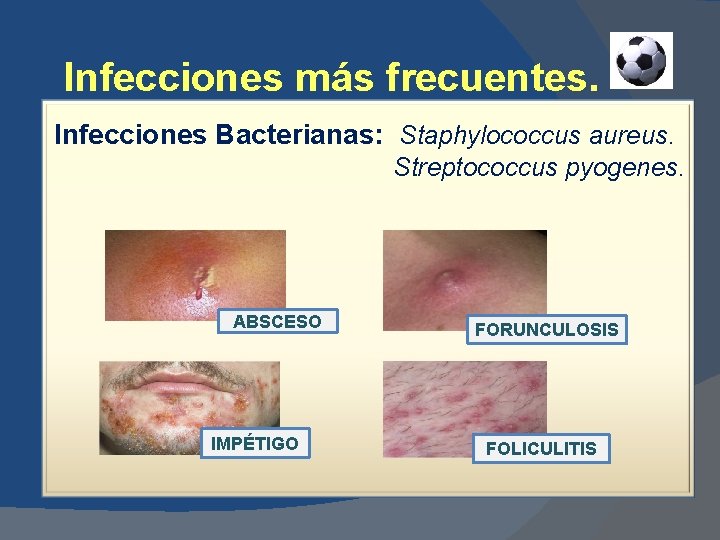 Infecciones más frecuentes.

Infecciones Bacterianas: Staphylococcus aureus.
Streptococcus pyogenes.

ABSCESO

FORUNCULOSIS

IMPÉTIGO

FOLICULITIS